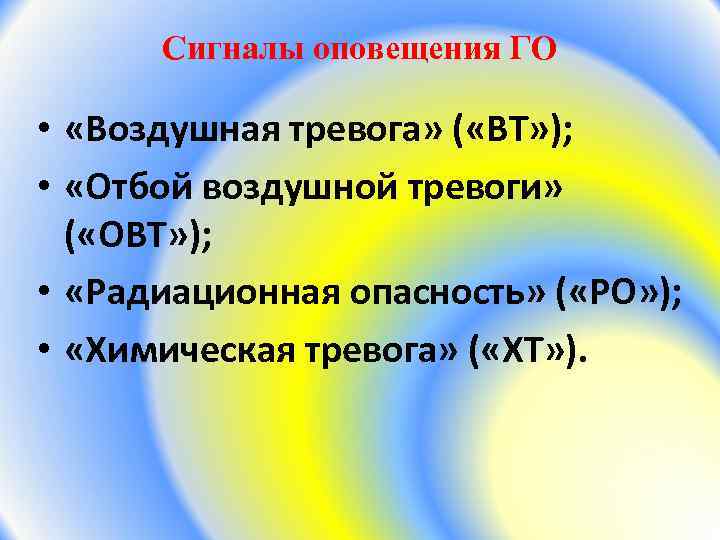 Сигналы оповещения ГО

• «Воздушная тревога» («ВТ»);
• «Отбой воздушной тревоги» («ОВТ»);
• «Радиационная опасность» («РО»);
• «Химическая тревога» («ХТ»).